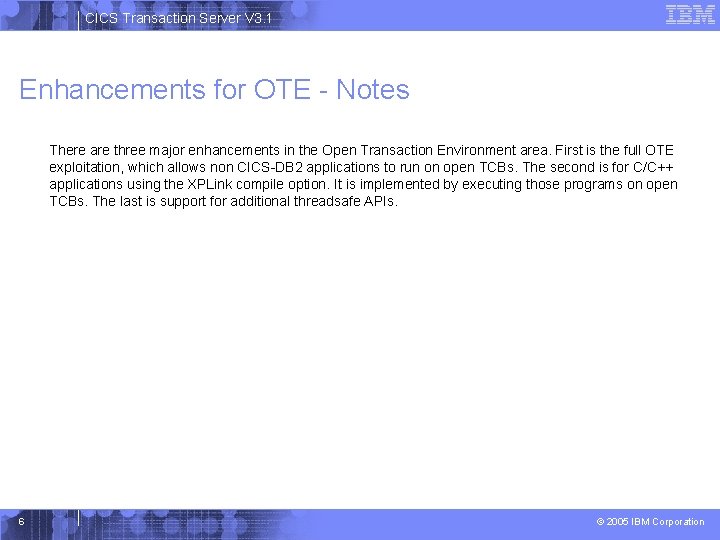 CICS Transaction Server V3.1

IBM

Enhancements for OTE - Notes

There are three major enhancements in the Open Transaction Environment area. First is the full OTE exploitation, which allows non CICS-DB2 applications to run on open TCBs. The second is for C/C++ applications using the XPLink compile option. It is implemented by executing those programs on open TCBs. The last is support for additional threadsafe APIs.

6

© 2005 IBM Corporation